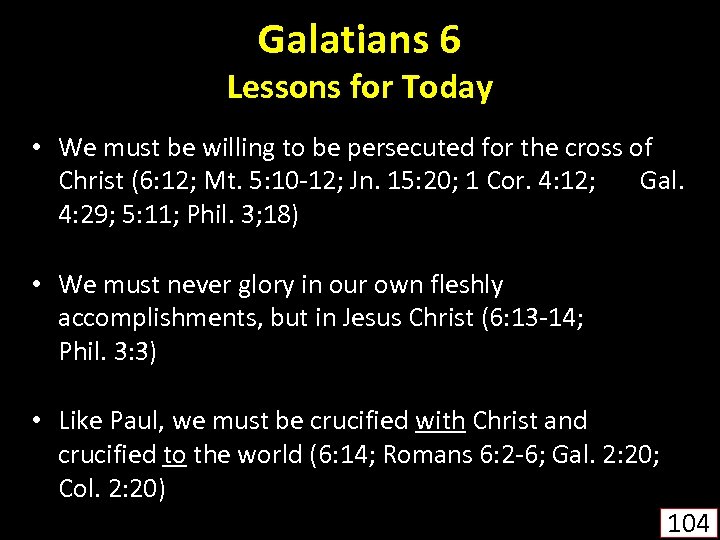 Galatians 6
Lessons for Today

• We must be willing to be persecuted for the cross of Christ (6:12; Mt. 5:10-12; Jn. 15:20; 1 Cor. 4:12; Gal. 4:29; 5:11; Phil. 3;18)

• We must never glory in our own fleshly accomplishments, but in Jesus Christ (6:13-14; Phil. 3:3)

• Like Paul, we must be crucified with Christ and crucified to the world (6:14; Romans 6:2-6; Gal. 2:20; Col. 2:20)

104